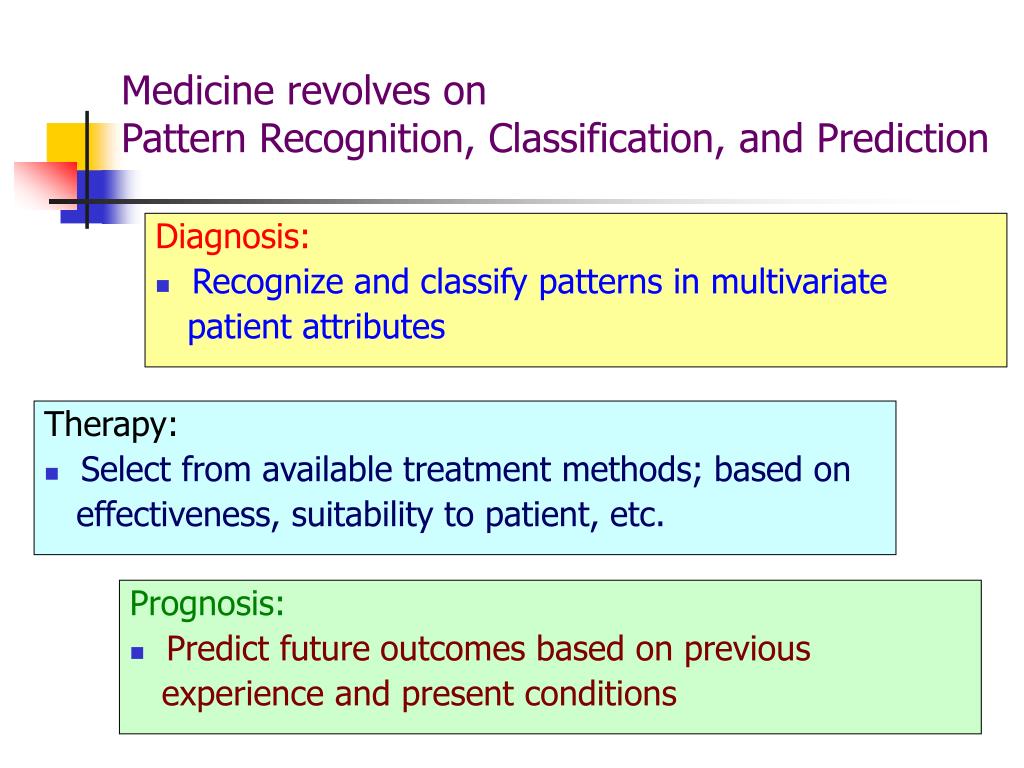 Medicine revolves on
Pattern Recognition, Classification, and Prediction

Diagnosis:
- Recognize and classify patterns in multivariate patient attributes

Therapy:
- Select from available treatment methods; based on effectiveness, suitability to patient, etc.

Prognosis:
- Predict future outcomes based on previous experience and present conditions